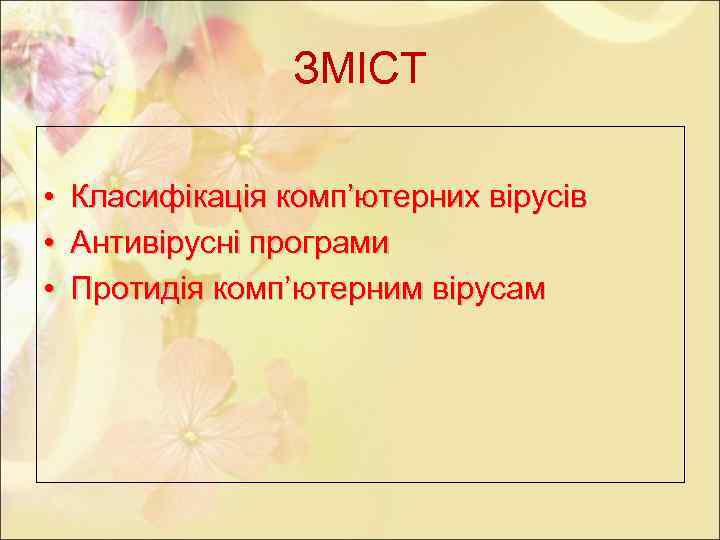 ЗМІСТ

• Класифікація комп’ютерних вірусів
• Антивірусні програми
• Протидія комп’ютерним вірусам